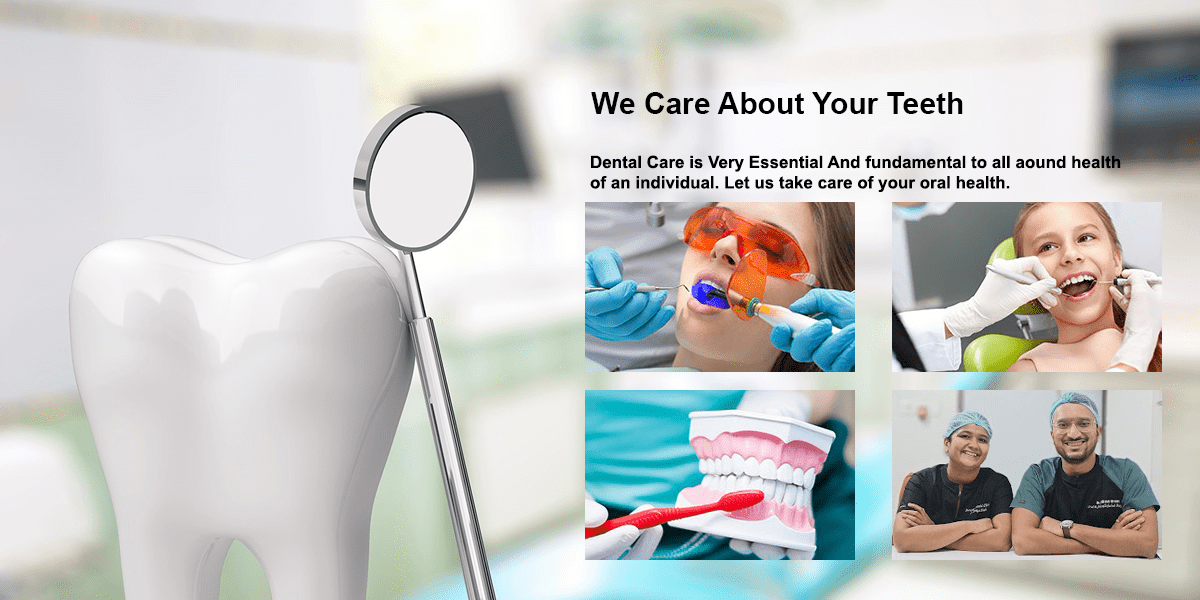 We Care About Your Teeth

Dental Care is Very Essential And fundamental to all aound health of an individual. Let us take care of your oral health.